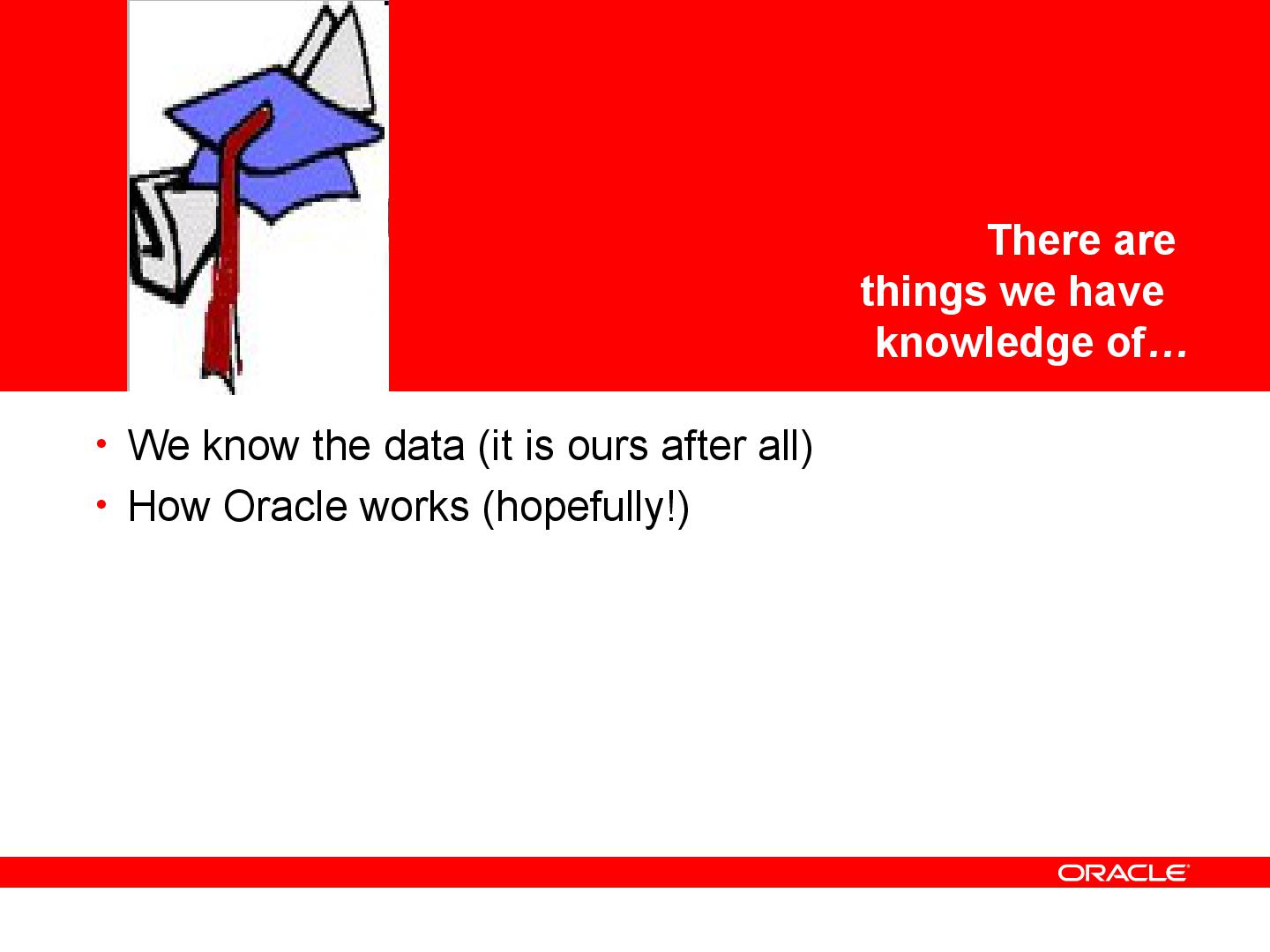 There are things we have knowledge of…

• We know the data (it is ours after all)
• How Oracle works (hopefully!)

ORACLE